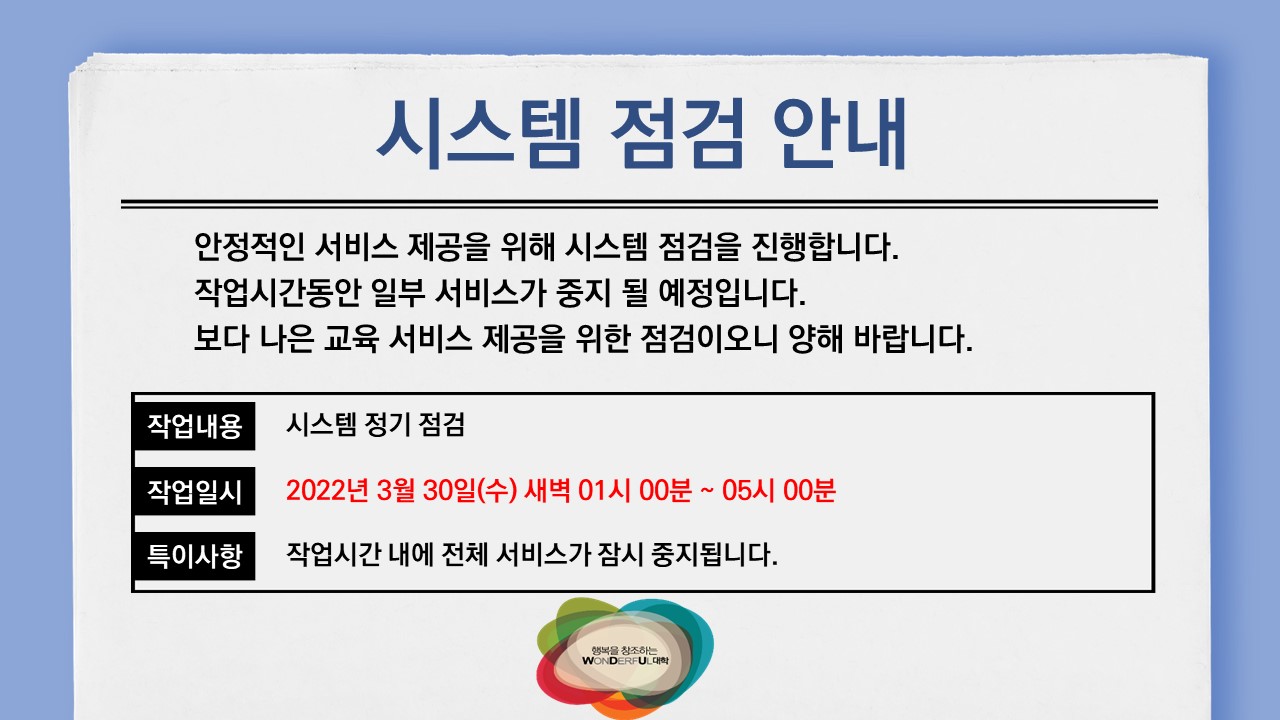 시스템 점검 안내

안정적인 서비스 제공을 위해 시스템 점검을 진행합니다.
작업시간동안 일부 서비스가 중지 될 예정입니다.
보다 나은 교육 서비스 제공을 위한 점검이오니 양해 바랍니다.

| 작업내용 | 시스템 정기 점검 |
|---|---|
| 작업일시 | 2022년 3월 30일(수) 새벽 01시 00분 ~ 05시 00분 |
| 특이사항 | 작업시간 내에 전체 서비스가 잠시 중지됩니다. |

행복을 창조하는
WONDERFUL대학